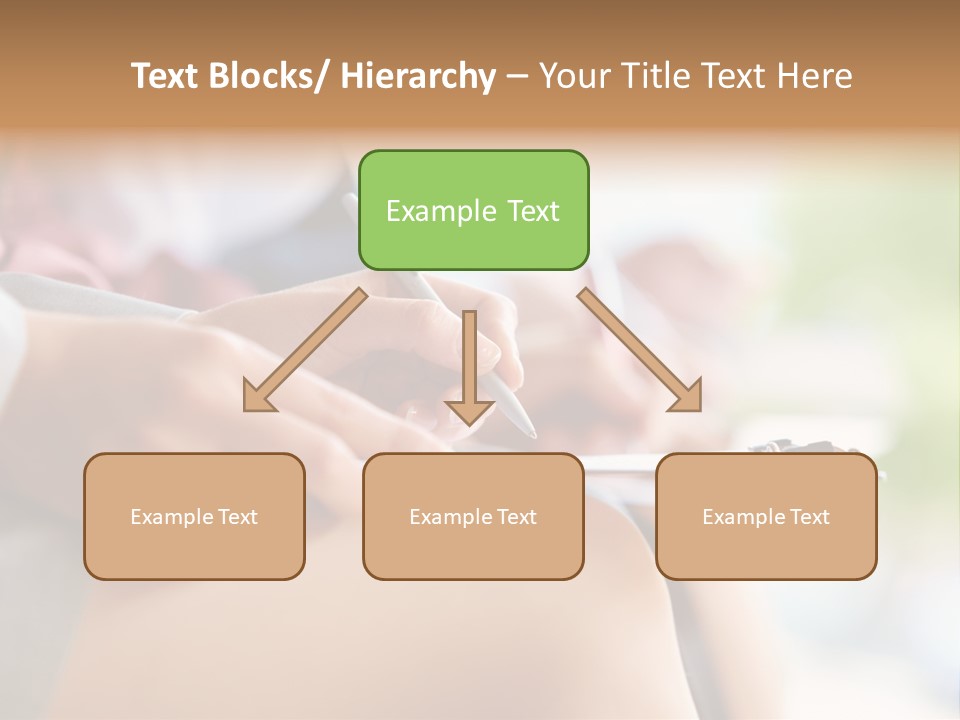 Text Blocks/ Hierarchy – Your Title Text Here

Example Text

Example Text

Example Text

Example Text